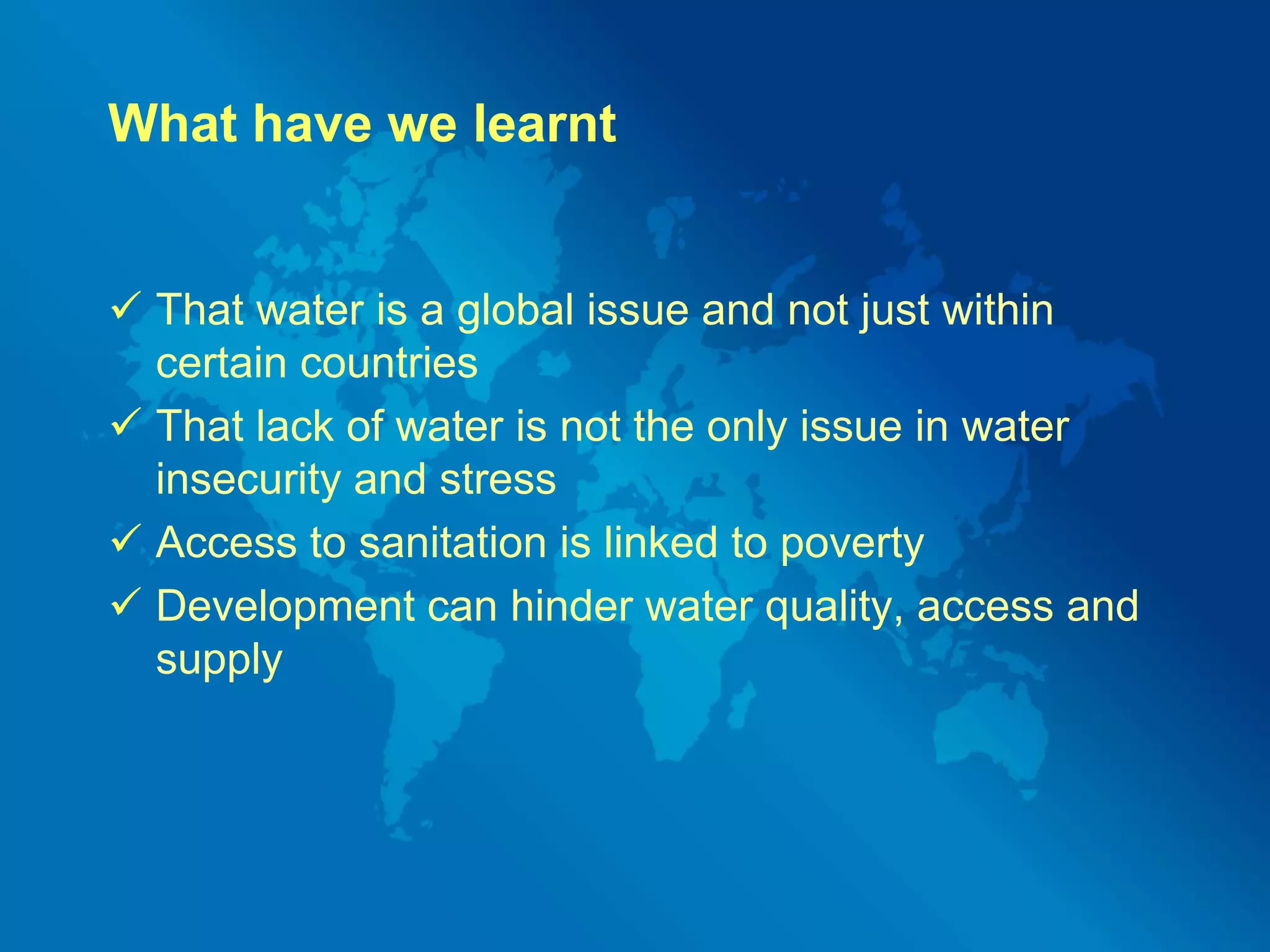 What have we learnt

✓ That water is a global issue and not just within certain countries

✓ That lack of water is not the only issue in water insecurity and stress

✓ Access to sanitation is linked to poverty

✓ Development can hinder water quality, access and supply